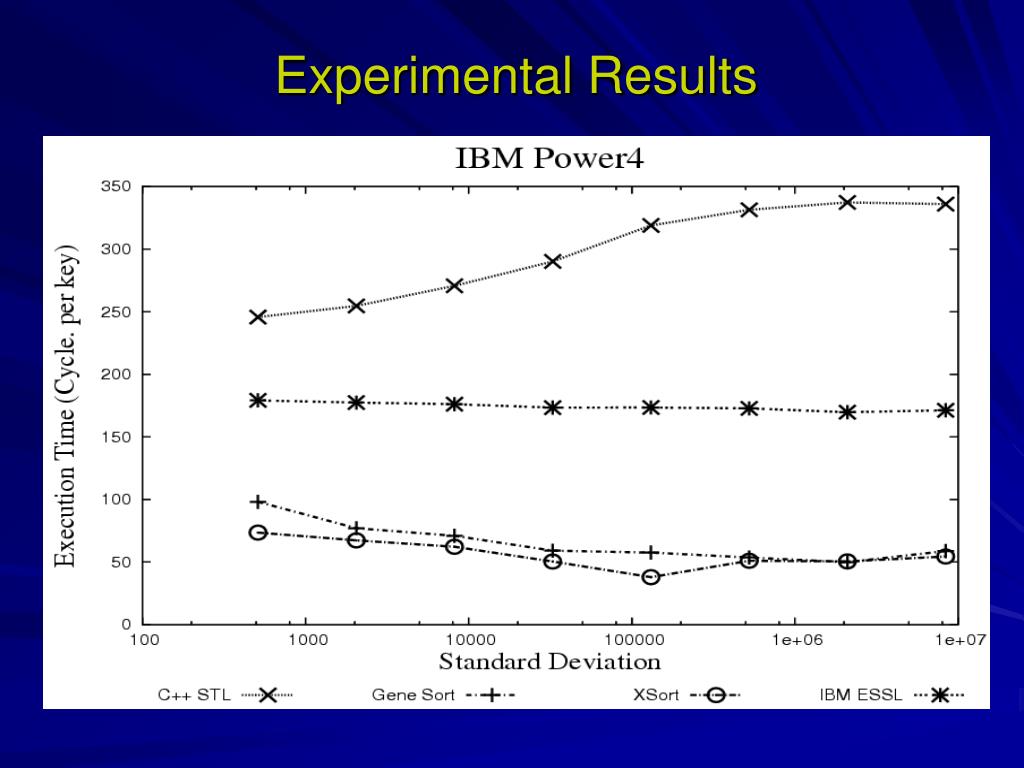 Experimental Results

IBM Power4

Execution Time (Cycle. per key)

350
300
250
200
150
100
50
0

100
1000
10000
100000
1e+06
1e+07

Standard Deviation

C++ STL
Gene Sort
XSort
IBM ESSL